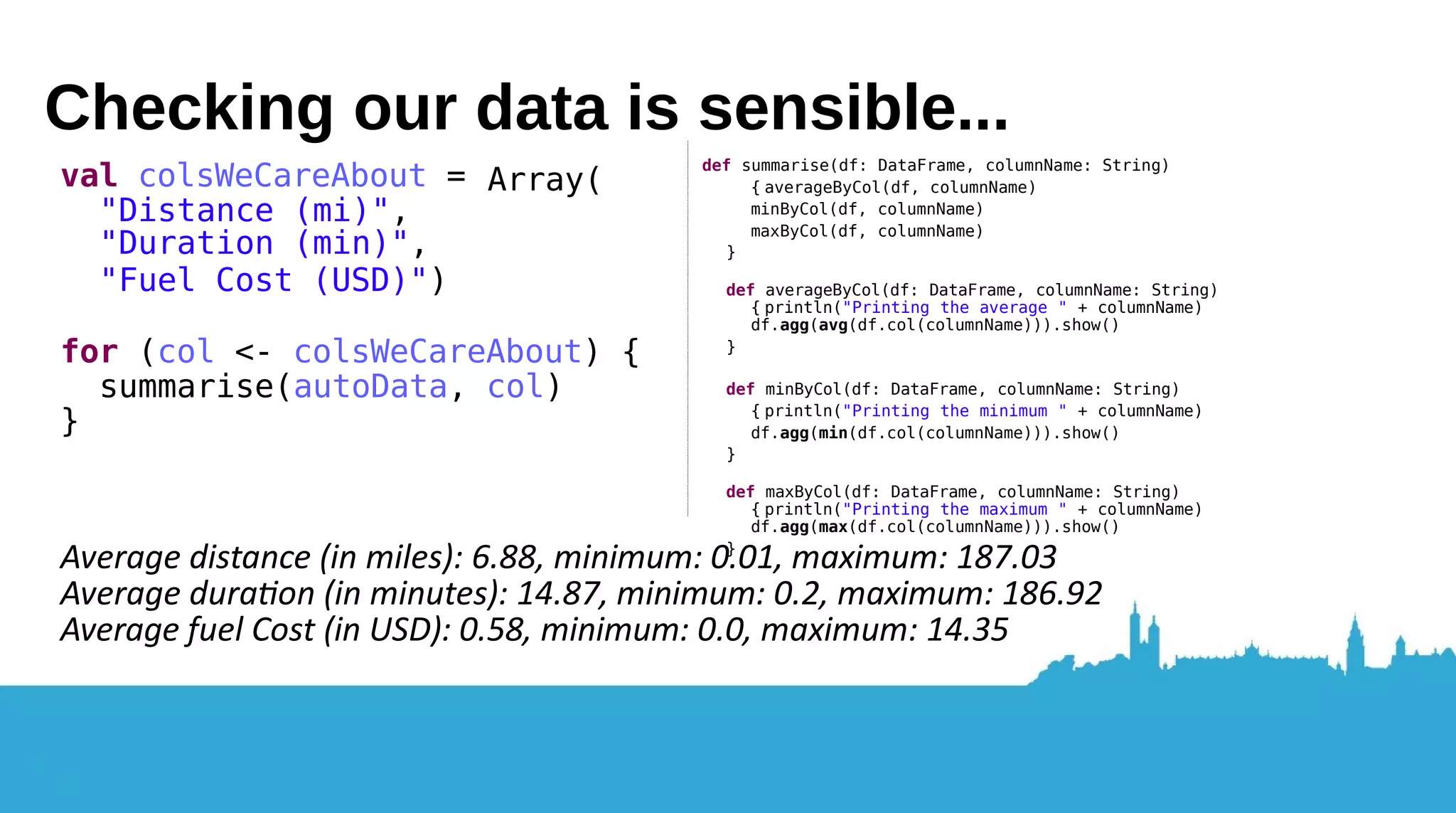 Checking our data is sensible...

val colsWeCareAbout = Array(
  "Distance (mi)",
  "Duration (min)",
  "Fuel Cost (USD)")

for (col <- colsWeCareAbout) {
  summarise(autoData, col)
}

def summarise(df: DataFrame, columnName: String)
    { averageByCol(df, columnName)
    minByCol(df, columnName)
    maxByCol(df, columnName)
  }

  def averageByCol(df: DataFrame, columnName: String)
    { println("Printing the average " + columnName)
    df.agg(avg(df.col(columnName))).show()
  }

  def minByCol(df: DataFrame, columnName: String)
    { println("Printing the minimum " + columnName)
    df.agg(min(df.col(columnName))).show()
  }

  def maxByCol(df: DataFrame, columnName: String)
    { println("Printing the maximum " + columnName)
    df.agg(max(df.col(columnName))).show()
  }

Average distance (in miles): 6.88, minimum: 0.01, maximum: 187.03
Average duration (in minutes): 14.87, minimum: 0.2, maximum: 186.92
Average fuel Cost (in USD): 0.58, minimum: 0.0, maximum: 14.35